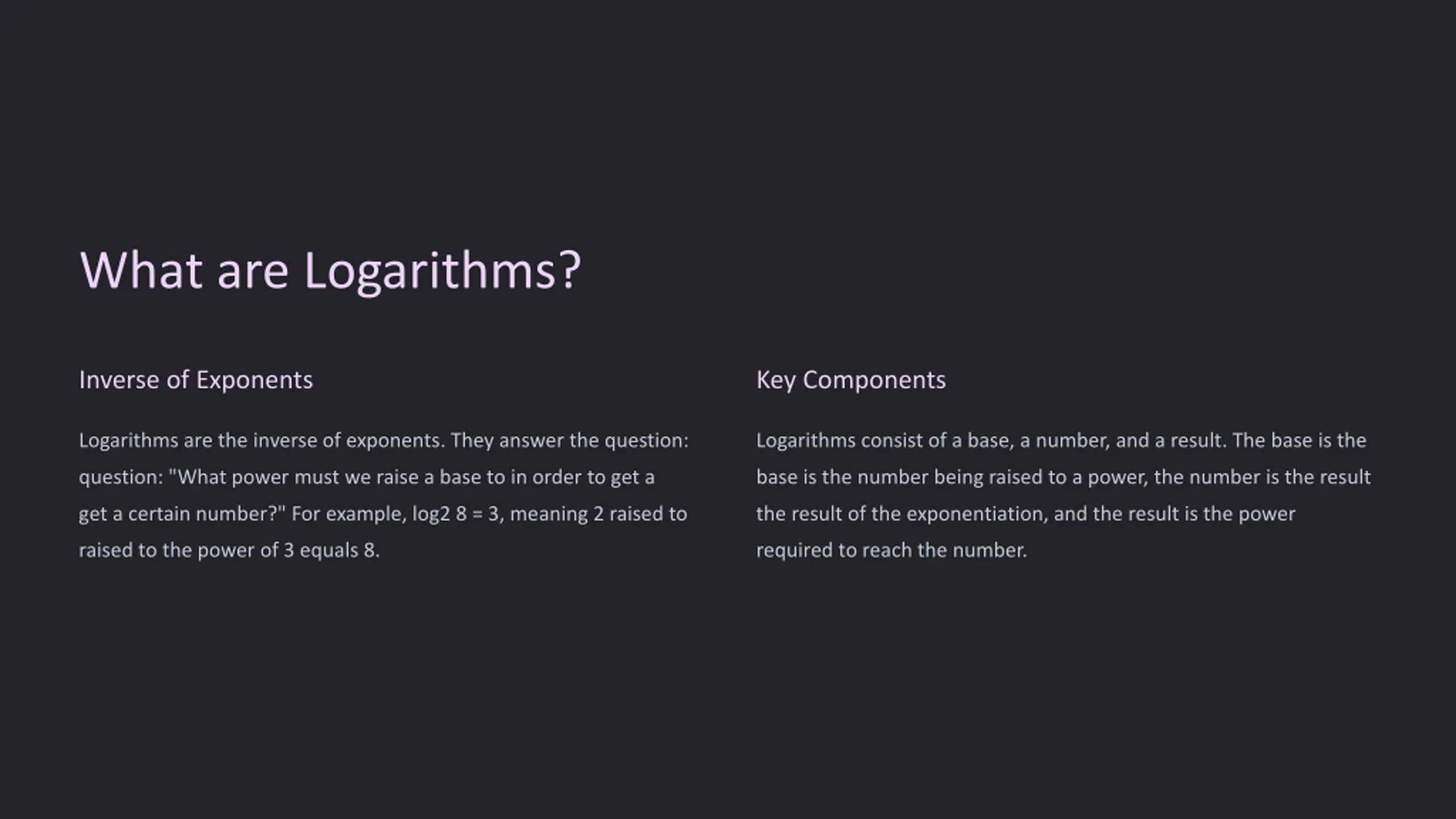 What are Logarithms?

Inverse of Exponents

Logarithms are the inverse of exponents. They answer the question: question: "What power must we raise a base to in order to get a get a certain number?" For example, log2 8 = 3, meaning 2 raised to raised to the power of 3 equals 8.

Key Components

Logarithms consist of a base, a number, and a result. The base is the base is the number being raised to a power, the number is the result the result of the exponentiation, and the result is the power required to reach the number.